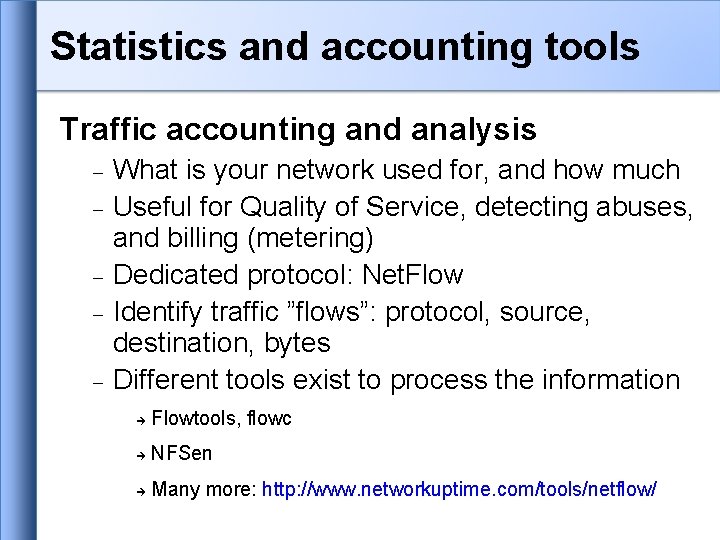 Statistics and accounting tools

Traffic accounting and analysis

– What is your network used for, and how much

– Useful for Quality of Service, detecting abuses, and billing (metering)

– Dedicated protocol: NetFlow

– Identify traffic ”flows”: protocol, source, destination, bytes

– Different tools exist to process the information

→ Flowtools, flowc

→ NFSen

→ Many more: http://www.networkuptime.com/tools/netflow/